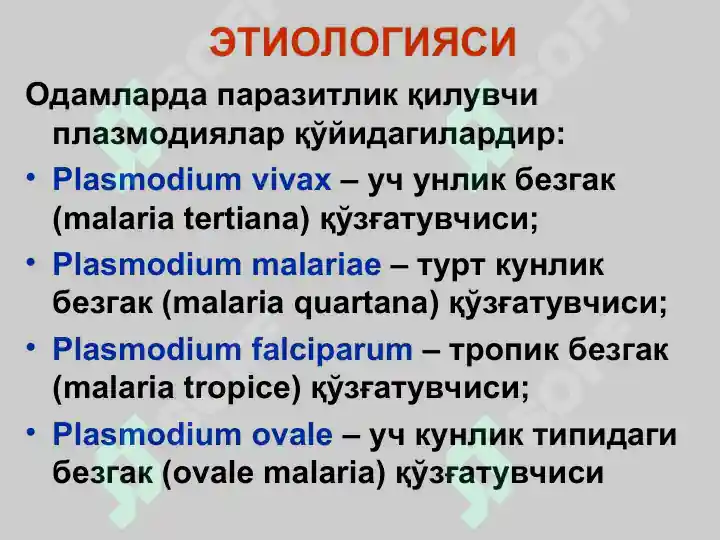 ЭТИОЛОГИЯСИ

Одамларда паразитлик қилувчи плазмодиялар қўйидагилардир:

• Plasmodium vivax – уч унлик безгак (malaria tertiana) қўзғатувчиси;

• Plasmodium malariae – турт кунлик безгак (malaria quartana) қўзғатувчиси;

• Plasmodium falciparum – тропик безгак (malaria tropice) қўзғатувчиси;

• Plasmodium ovale – уч кунлик типидаги безгак (ovale malaria) қўзғатувчиси